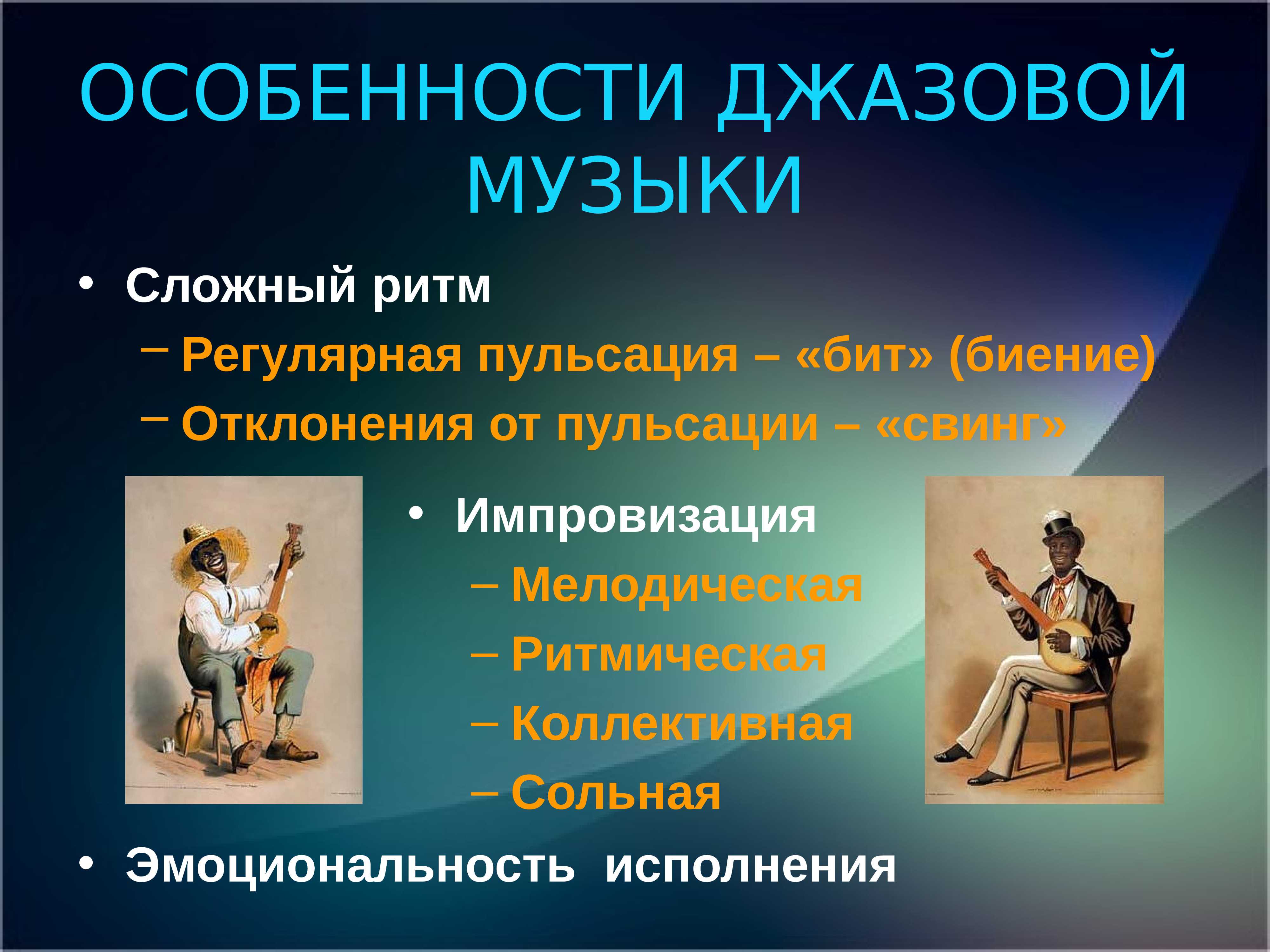 ОСОБЕННОСТИ ДЖАЗОВОЙ МУЗЫКИ

• Сложный ритм
– Регулярная пульсация – «бит» (биение)
– Отклонения от пульсации – «свинг»

• Импровизация
– Мелодическая
– Ритмическая
– Коллективная
– Сольная

• Эмоциональность исполнения